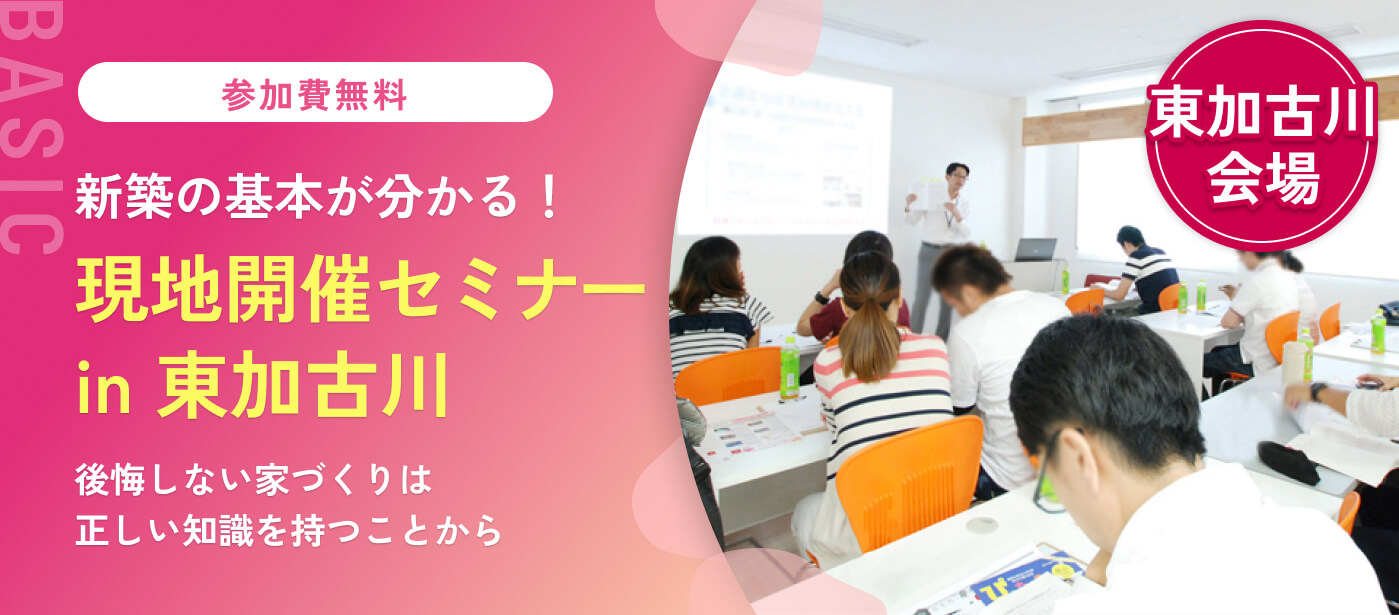 BASIC

参加費無料

新築の基本が分かる！

現地開催セミナー
in 東加古川

後悔しない家づくりは
正しい知識を持つことから

東加古川
会場